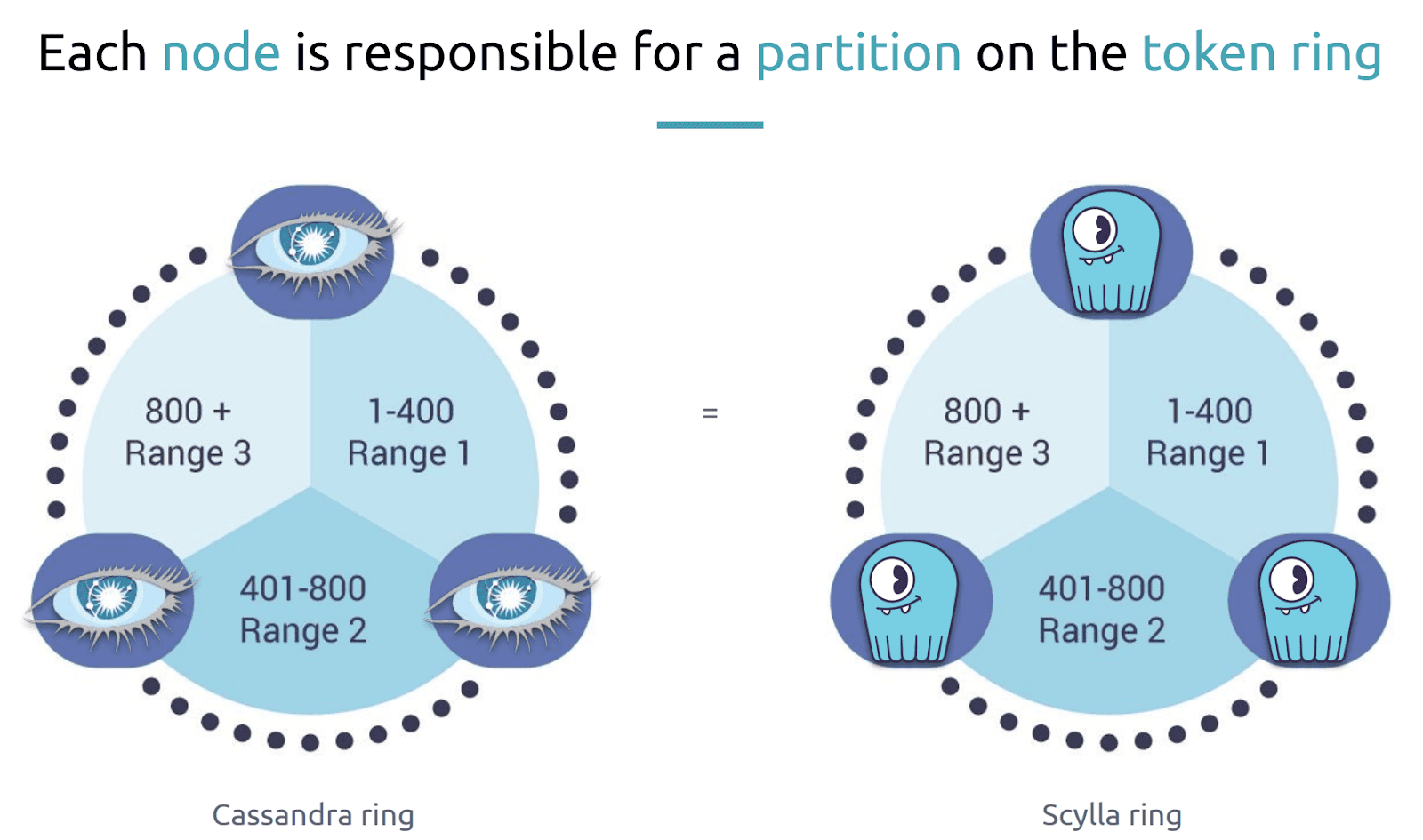 Each node is responsible for a partition on the token ring

800 +
Range 3

1-400
Range 1

401-800
Range 2

Cassandra ring

=

800 +
Range 3

1-400
Range 1

401-800
Range 2

Scylla ring